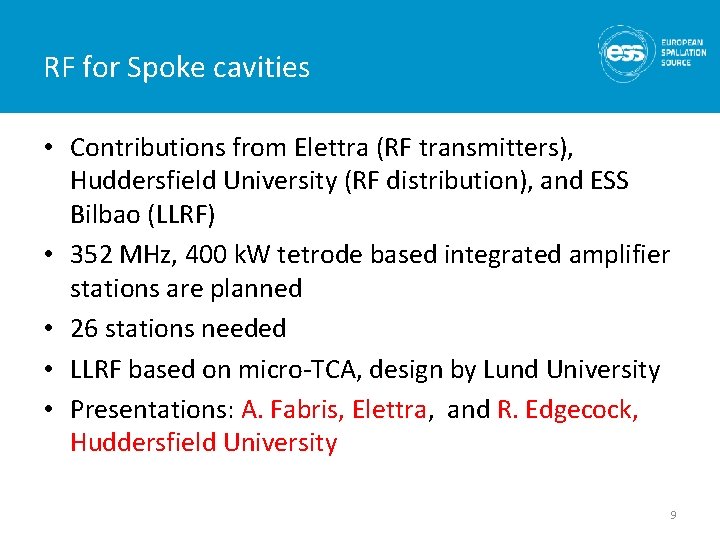 RF for Spoke cavities

ess EUROPEAN SPALLATION SOURCE

• Contributions from Elettra (RF transmitters), Huddersfield University (RF distribution), and ESS Bilbao (LLRF)
• 352 MHz, 400 kW tetrode based integrated amplifier stations are planned
• 26 stations needed
• LLRF based on micro-TCA, design by Lund University
• Presentations: A. Fabris, Elettra, and R. Edgecock, Huddersfield University

9